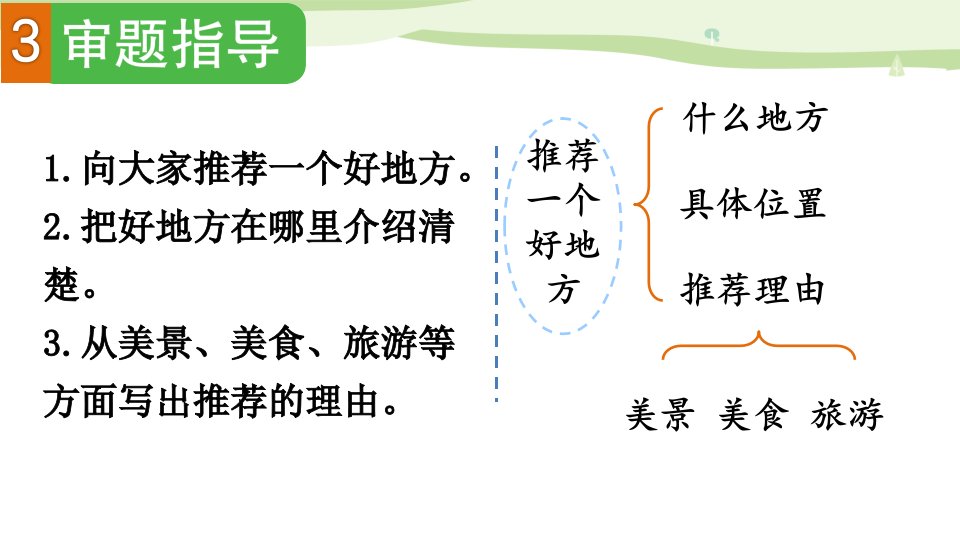 3 审题指导

1. 向大家推荐一个好地方。
2. 把好地方在哪里介绍清楚。
3. 从美景、美食、旅游等方面写出推荐的理由。

推荐一个好地方

什么地方
具体位置
推荐理由

美景 美食 旅游